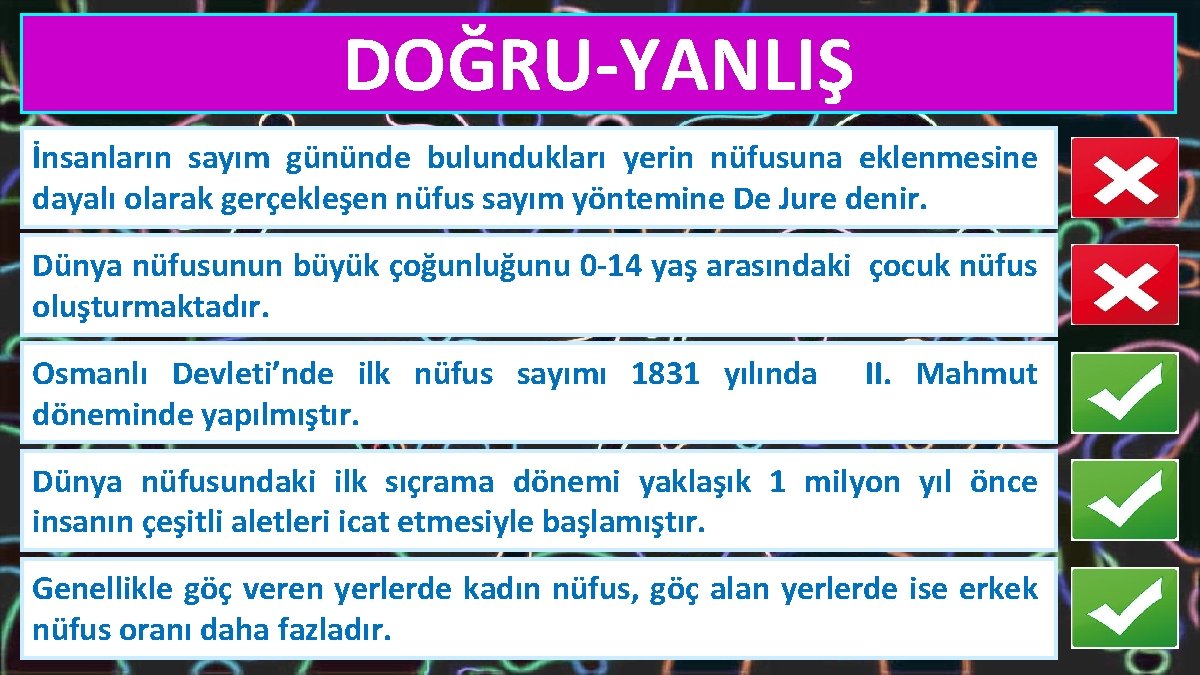 DOĞRU-YANLIŞ

İnsanların sayım gününde bulundukları yerin nüfusuna eklenmesine dayalı olarak gerçekleşen nüfus sayım yöntemine De Jure denir.

Dünya nüfusunun büyük çoğunluğunu 0-14 yaş arasındaki çocuk nüfus oluşturmaktadır.

Osmanlı Devleti'nde ilk nüfus sayımı 1831 yılında II. Mahmut döneminde yapılmıştır.

Dünya nüfusundaki ilk sıçrama dönemi yaklaşık 1 milyon yıl önce insanın çeşitli aletleri icat etmesiyle başlamıştır.

Genellikle göç veren yerlerde kadın nüfus, göç alan yerlerde ise erkek nüfus oranı daha fazladır.